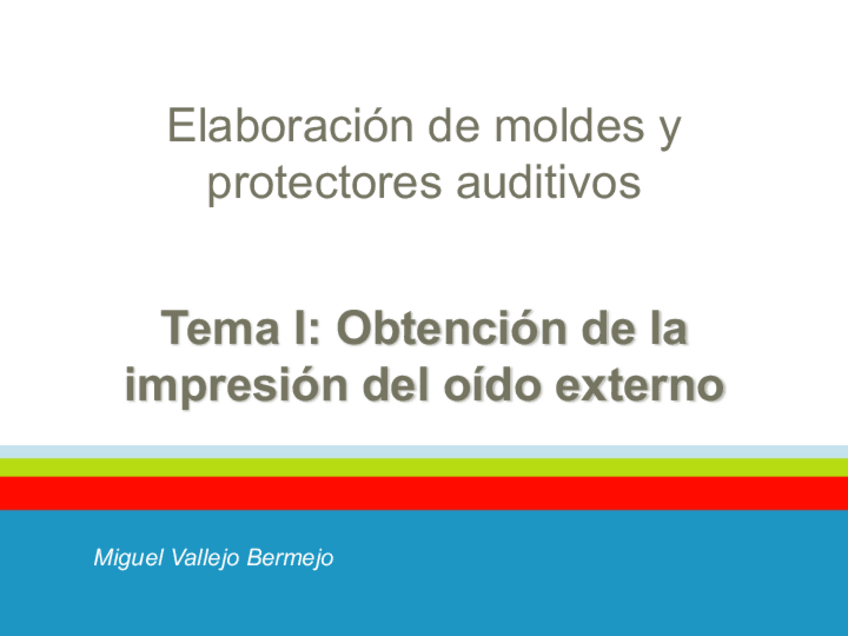 Elaboración de moldes y protectores auditivos

Tema I: Obtención de la impresión del oído externo

Miguel Vallejo Bermejo